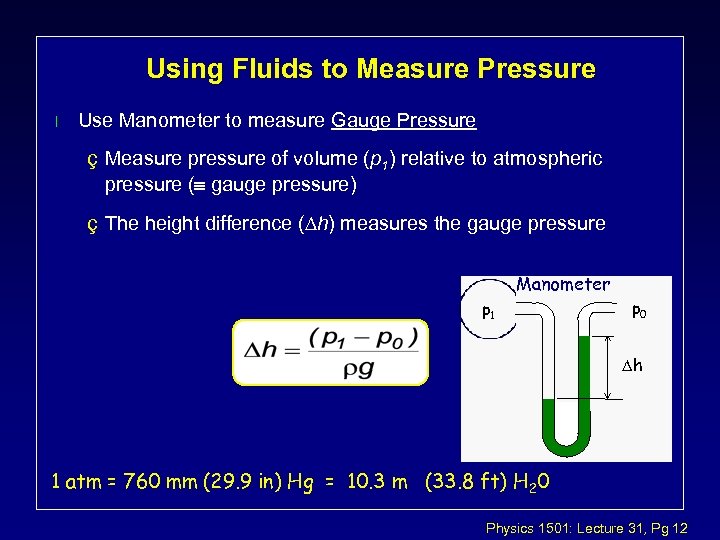 Using Fluids to Measure Pressure

l Use Manometer to measure Gauge Pressure

ç Measure pressure of volume ($p_1$) relative to atmospheric pressure ($\equiv$ gauge pressure)

ç The height difference ($\Delta h$) measures the gauge pressure

$\Delta h = \frac{(p_1 - p_0)}{\rho g}$

Manometer

$p_1$

$p_0$

$\Delta h$

1 atm = 760 mm (29.9 in) Hg = 10.3 m (33.8 ft) $H_2O$

Physics 1501: Lecture 31, Pg 12